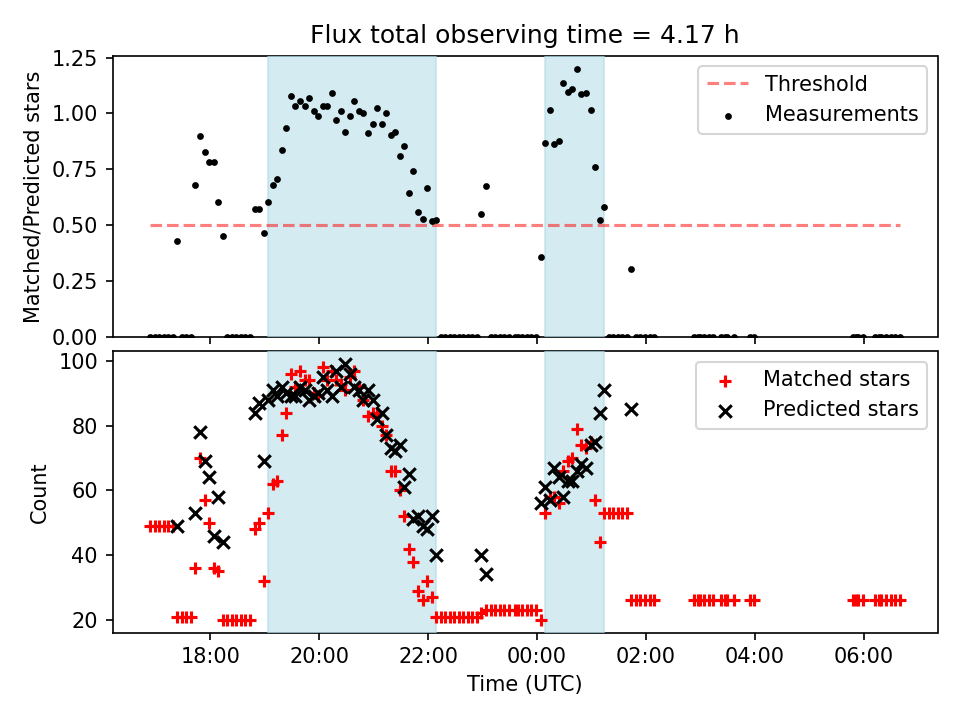 Flux total observing time = 4.17 h

Matched/Predicted stars

1.25
1.00
0.75
0.50
0.25
0.00

Threshold
Measurements

Count

100
80
60
40
20

Matched stars
Predicted stars

18:00
20:00
22:00
00:00
02:00
04:00
06:00

Time (UTC)